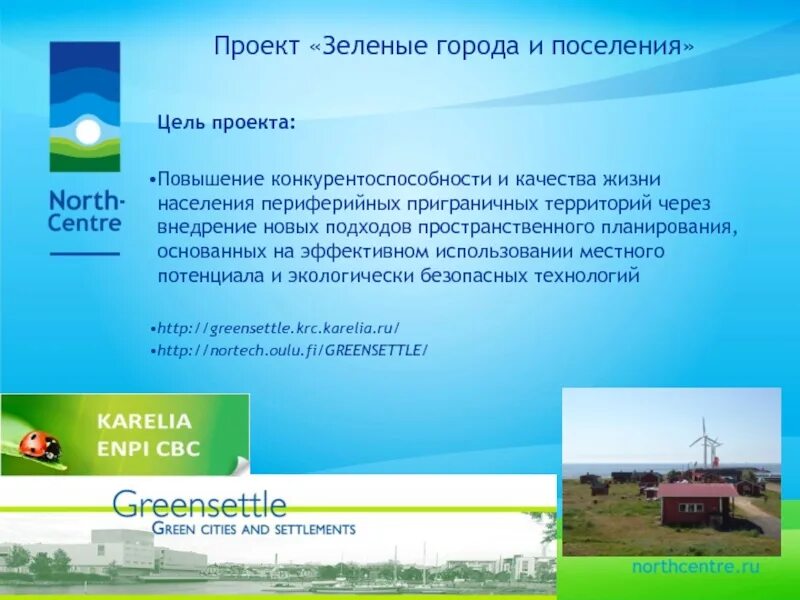 North-Centre

Проект «Зеленые города и поселения»

Цель проекта:

•Повышение конкурентоспособности и качества жизни населения периферийных приграничных территорий через внедрение новых подходов пространственного планирования, основанных на эффективном использовании местного потенциала и экологически безопасных технологий

•http://greensettle.krc.karelia.ru/
•http://nortech.oulu.fi/GREENSETTLE/

KARELIA ENPI CBC

Greensettle
GREEN CITIES AND SETTLEMENTS

northcentre.ru